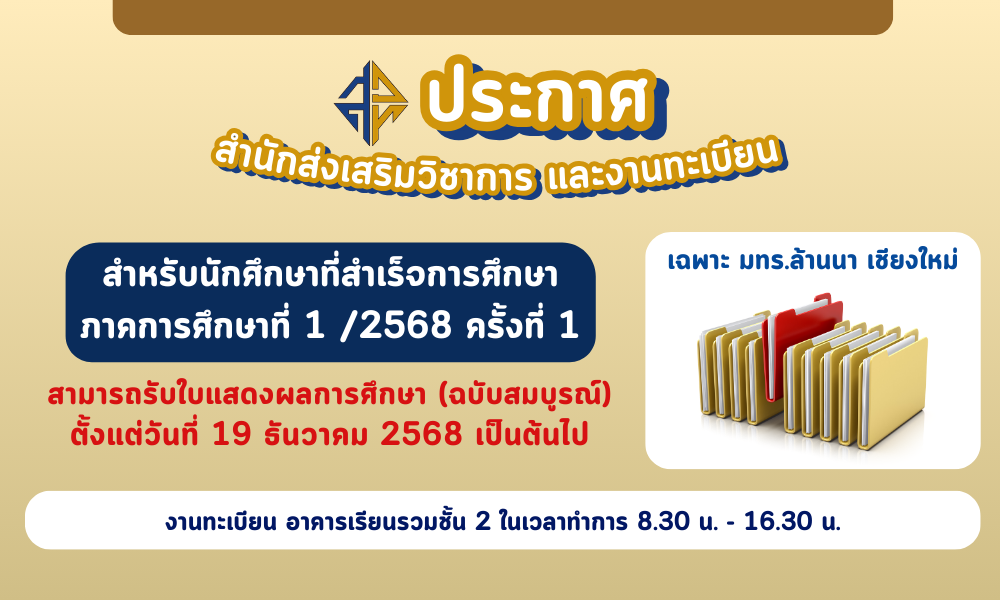 ประกาศ
สำนักส่งเสริมวิชาการ และงานทะเบียน

สำหรับนักศึกษาที่สำเร็จการศึกษา
ภาคการศึกษาที่ 1 /2568 ครั้งที่ 1

สามารถรับใบแสดงผลการศึกษา (ฉบับสมบูรณ์)
ตั้งแต่วันที่ 19 ธันวาคม 2568 เป็นต้นไป

เฉพาะ มทร.ล้านนา เชียงใหม่

งานทะเบียน อาคารเรียนรวมชั้น 2 ในเวลาทำการ 8.30 น. - 16.30 น.